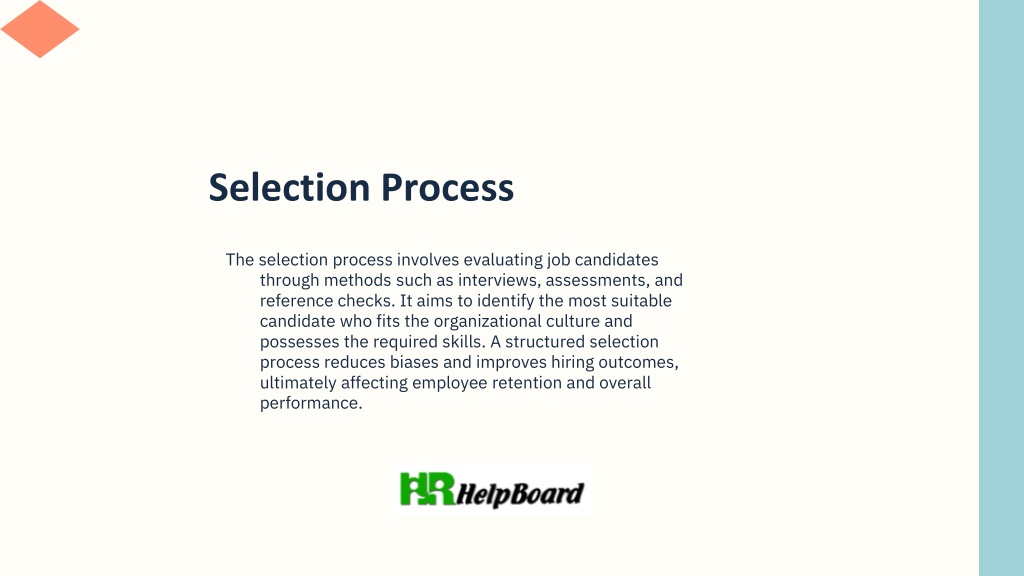 Selection Process

The selection process involves evaluating job candidates through methods such as interviews, assessments, and reference checks. It aims to identify the most suitable candidate who fits the organizational culture and possesses the required skills. A structured selection process reduces biases and improves hiring outcomes, ultimately affecting employee retention and overall performance.

HR HelpBoard